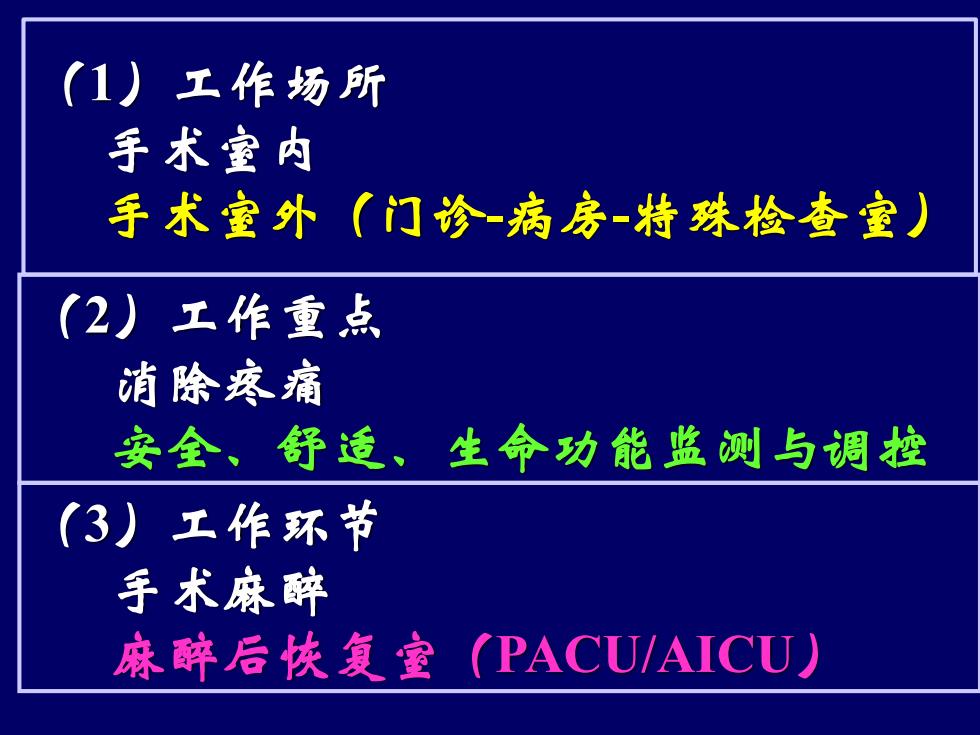 （1）工作场所
手术室内
手术室外（门诊-病房-特殊检查室）

（2）工作重点
消除疼痛
安全、舒适、生命功能监测与调控

（3）工作环节
手术麻醉
麻醉后恢复室（PACU/AICU）